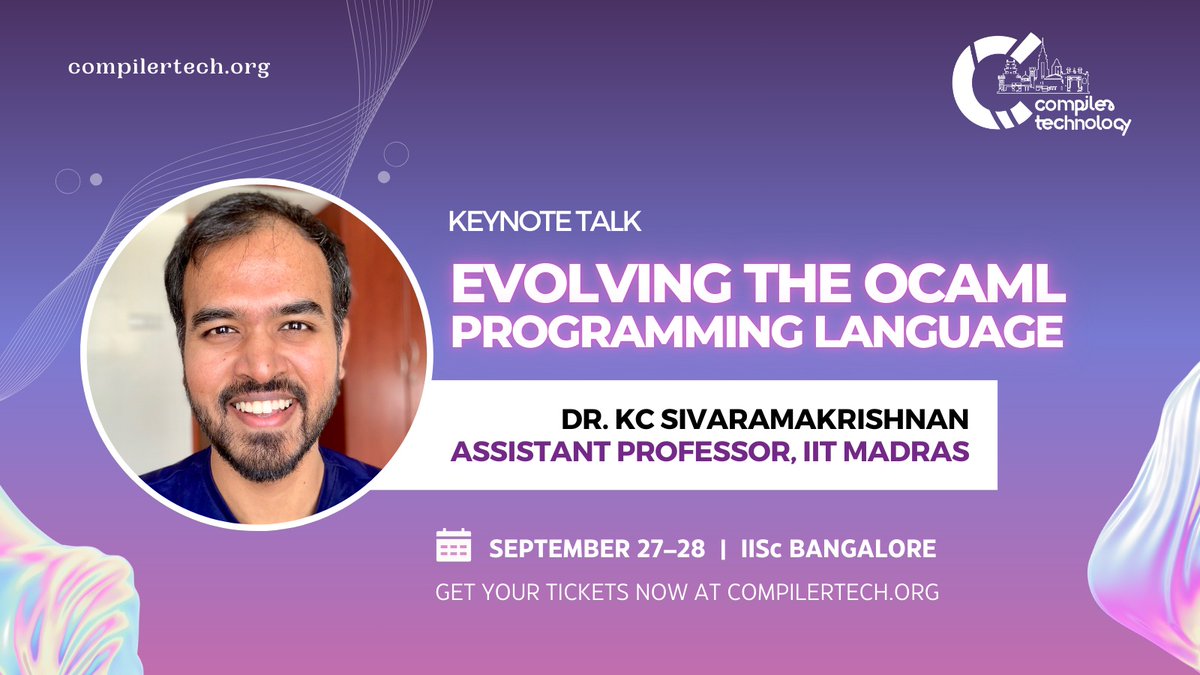 compilertech.org

compiler technology

KEYNOTE TALK

EVOLVING THE OCAML PROGRAMMING LANGUAGE

DR. KC SIVARAMAKRISHNAN
ASSISTANT PROFESSOR, IIT MADRAS

SEPTEMBER 27–28 | IISc BANGALORE

GET YOUR TICKETS NOW AT COMPILERTECH.ORG